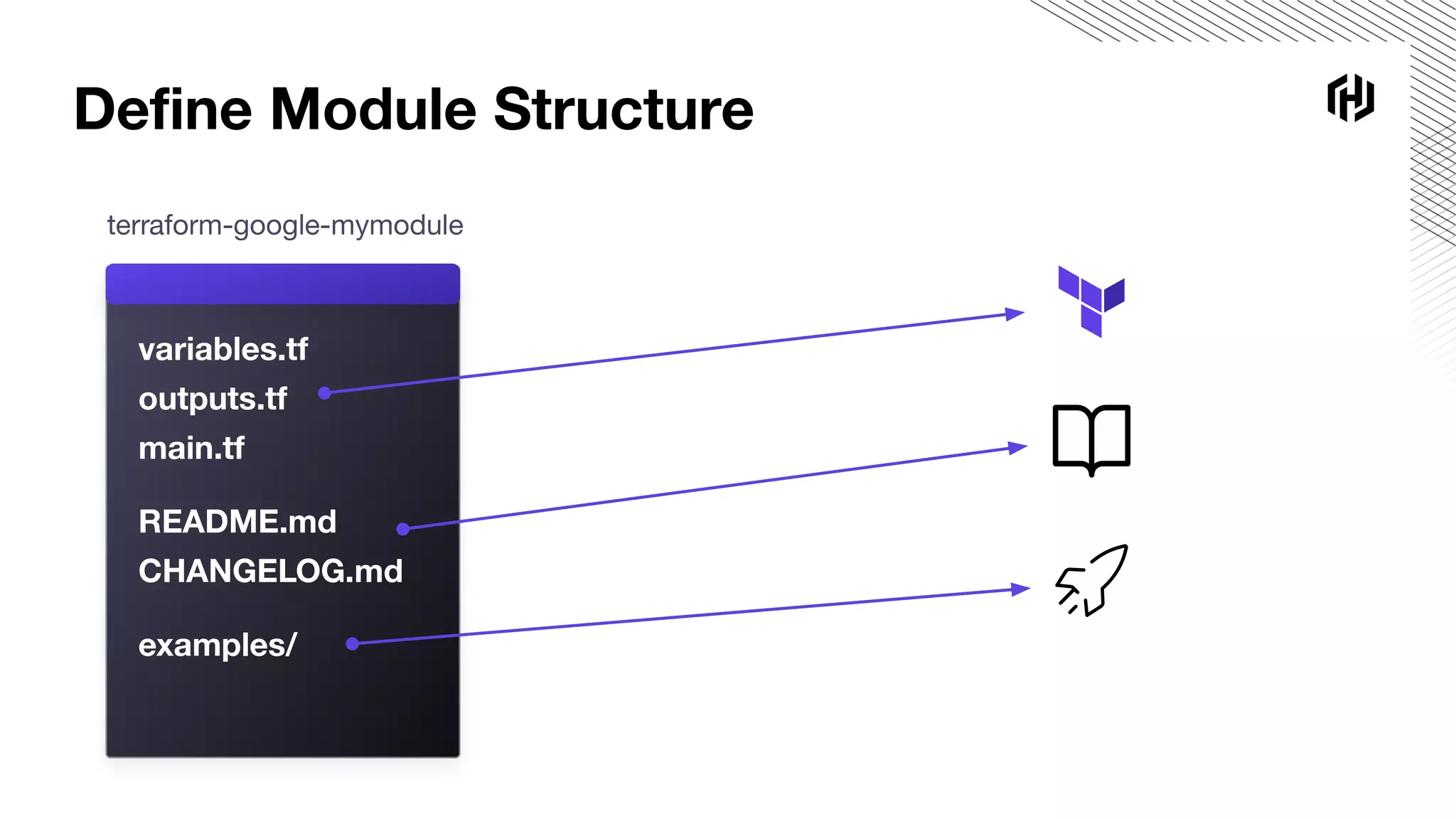 Define Module Structure

terraform-google-mymodule

variables.tf
outputs.tf
main.tf

README.md
CHANGELOG.md

examples/